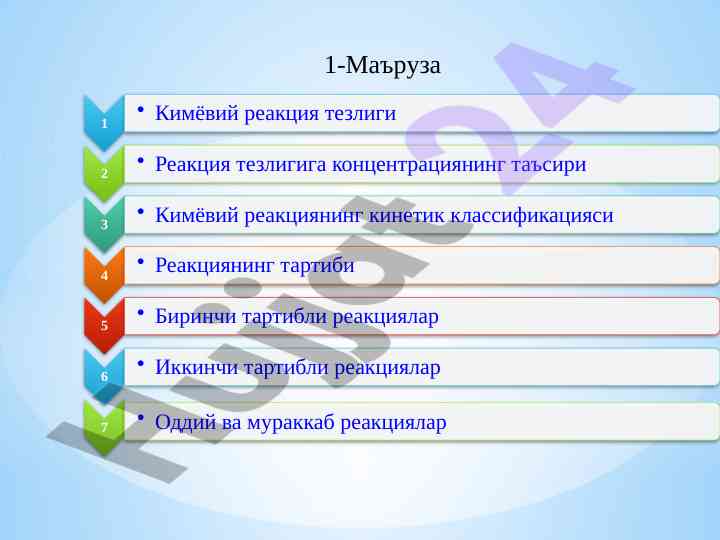 1-Маъруза

1
• Кимёвий реакция тезлиги

2
• Реакция тезлигига концентрациянинг таъсири

3
• Кимёвий реакциянинг кинетик классификацияси

4
• Реакциянинг тартиби

5
• Биринчи тартибли реакциялар

6
• Иккинчи тартибли реакциялар

7
• Оддий ва мураккаб реакциялар

Hujjat24